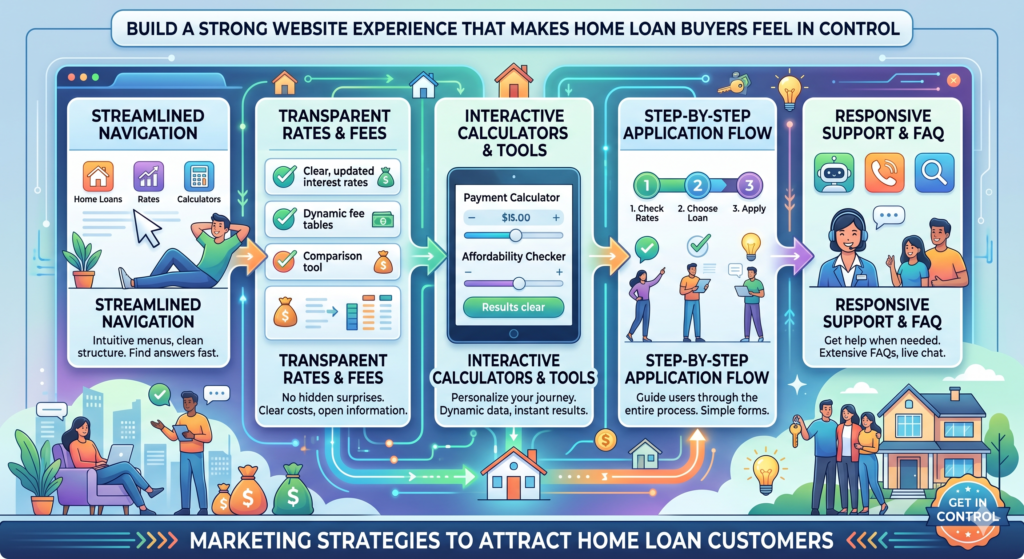 BUILD A STRONG WEBSITE EXPERIENCE THAT MAKES HOME LOAN BUYERS FEEL IN CONTROL

STREAMLINED NAVIGATION

Home Loans

Rates

Calculators

STREAMLINED NAVIGATION

Intuitive menus, clean structure. Find answers fast.

TRANSPARENT RATES & FEES

Clear, updated interest rates

Dynamic fee tables

Comparison tool

TRANSPARENT RATES & FEES

No hidden surprises. Clear costs, open information.

INTERACTIVE CALCULATORS & TOOLS

Payment Calculator

$15.00

Affordability Checker

Results clear

INTERACTIVE CALCULATORS & TOOLS

Personalize your journey. Dynamic data, instant results.

STEP-BY-STEP APPLICATION FLOW

1 2 3

1. Check Rates

2. Choose Loan

3. Apply

STEP-BY-STEP APPLICATION FLOW

Guide users through the entire process. Simple forms.

RESPONSIVE SUPPORT & FAQ

RESPONSIVE SUPPORT & FAQ

Get help when needed. Extensive FAQs, live chat.

GET IN CONTROL

MARKETING STRATEGIES TO ATTRACT HOME LOAN CUSTOMERS